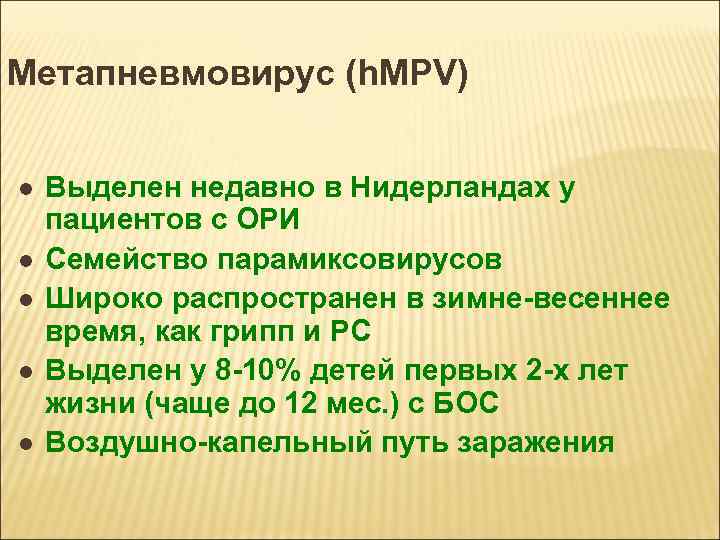 Метапневмовирус (hMPV)

- Выделен недавно в Нидерландах у пациентов с ОРИ
- Семейство парамиксовирусов
- Широко распространен в зимне-весеннее время, как грипп и РС
- Выделен у 8-10% детей первых 2-х лет жизни (чаще до 12 мес.) с БОС
- Воздушно-капельный путь заражения